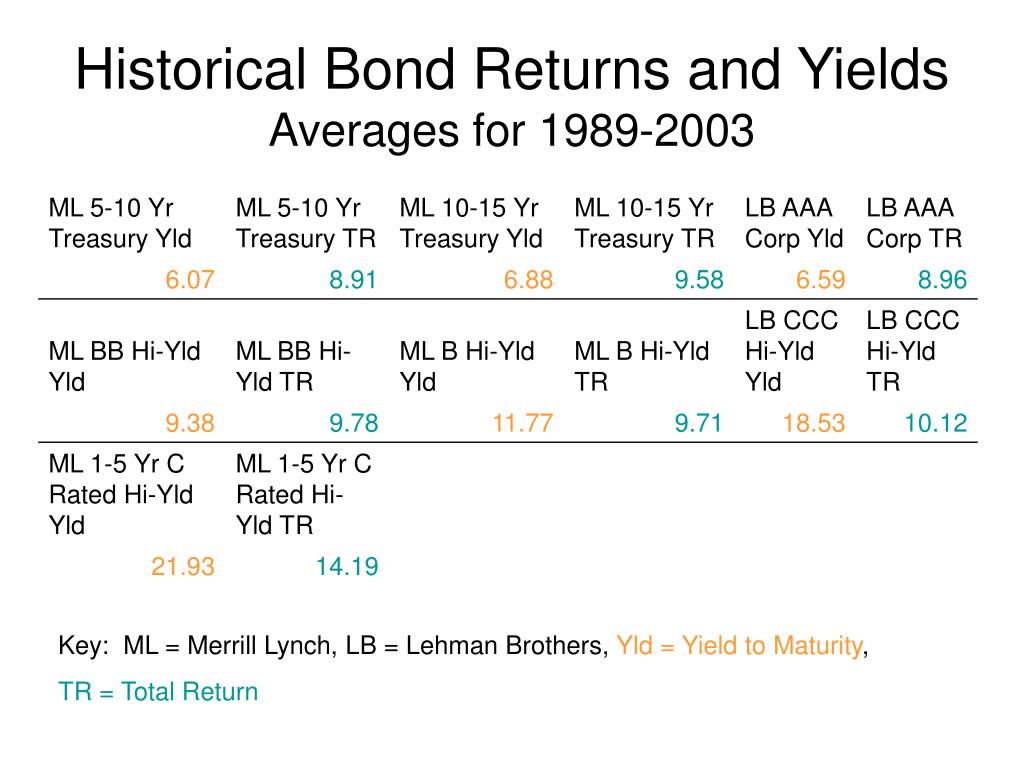 Historical Bond Returns and Yields
Averages for 1989-2003

| ML 5-10 Yr Treasury Yld | ML 5-10 Yr Treasury TR | ML 10-15 Yr Treasury Yld | ML 10-15 Yr Treasury TR | LB AAA Corp Yld | LB AAA Corp TR |
|---|---|---|---|---|---|
| 6.07 | 8.91 | 6.88 | 9.58 | 6.59 | 8.96 |
| ML BB Hi-Yld Yld | ML BB Hi-Yld TR | ML B Hi-Yld Yld | ML B Hi-Yld TR | LB CCC Hi-Yld Yld | LB CCC Hi-Yld TR |
| 9.38 | 9.78 | 11.77 | 9.71 | 18.53 | 10.12 |
| ML 1-5 Yr C Rated Hi-Yld Yld | ML 1-5 Yr C Rated Hi-Yld TR | | | | |
| 21.93 | 14.19 | | | | |

Key: ML = Merrill Lynch, LB = Lehman Brothers, Yld = Yield to Maturity,

TR = Total Return